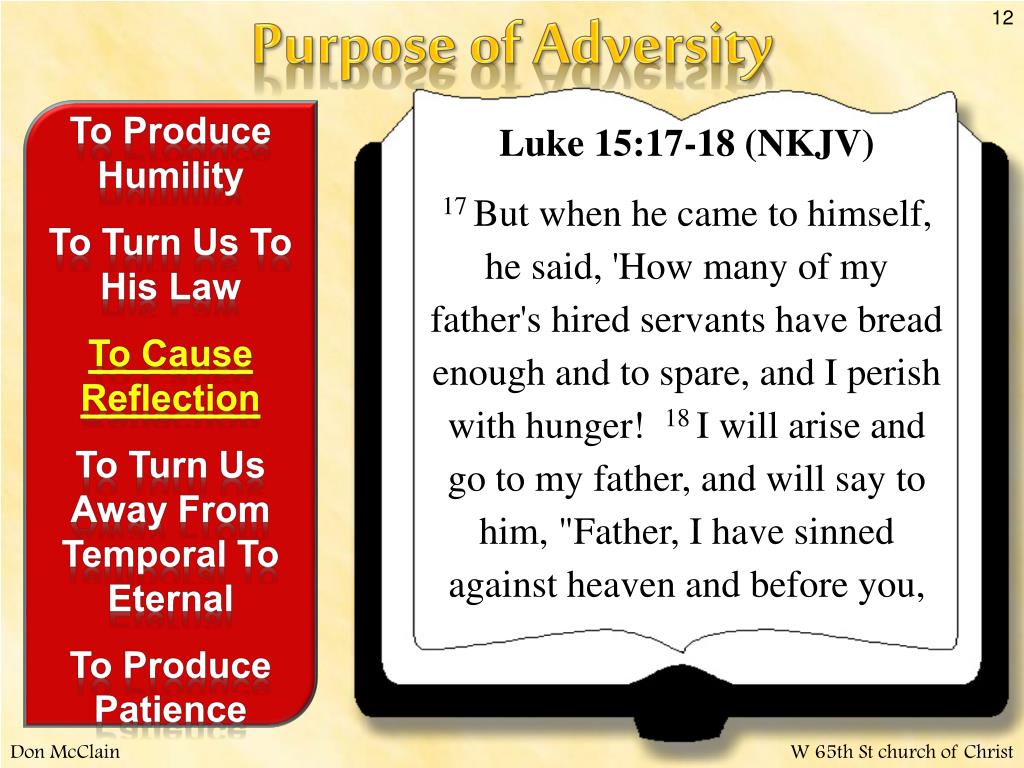 12

Purpose of Adversity

To Produce Humility

To Turn Us To His Law

To Cause Reflection

To Turn Us Away From Temporal To Eternal

To Produce Patience

Luke 15:17-18 (NKJV)

$^{17}$ But when he came to himself, he said, 'How many of my father's hired servants have bread enough and to spare, and I perish with hunger! $^{18}$ I will arise and go to my father, and will say to him, "Father, I have sinned against heaven and before you,

Don McClain

W 65th St church of Christ